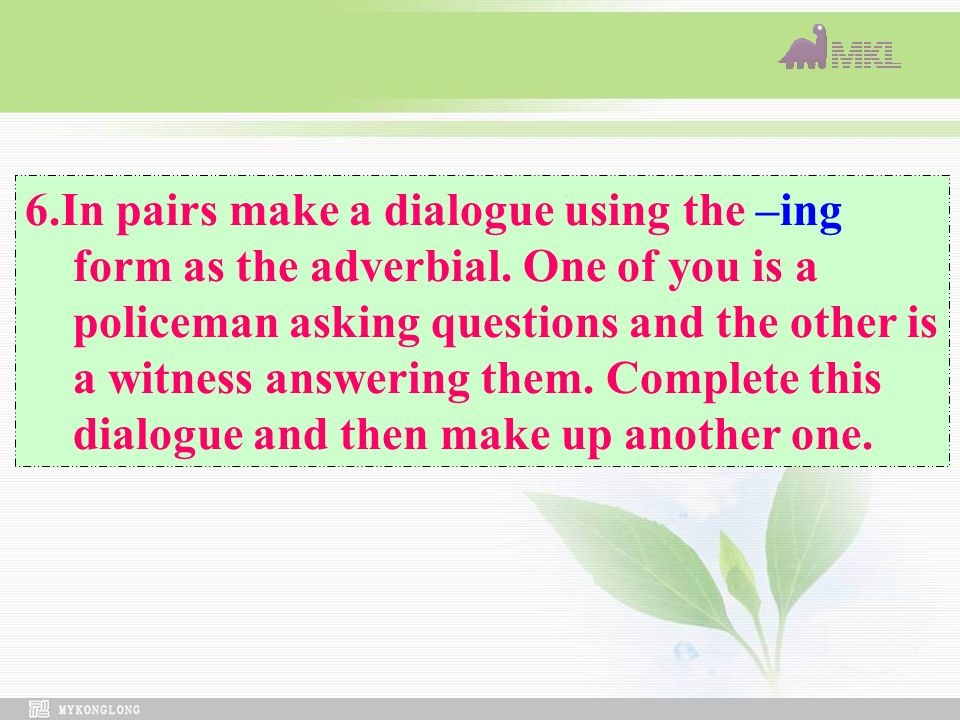 MKL

6.In pairs make a dialogue using the –ing form as the adverbial. One of you is a policeman asking questions and the other is a witness answering them. Complete this dialogue and then make up another one.

MYKONGLONG